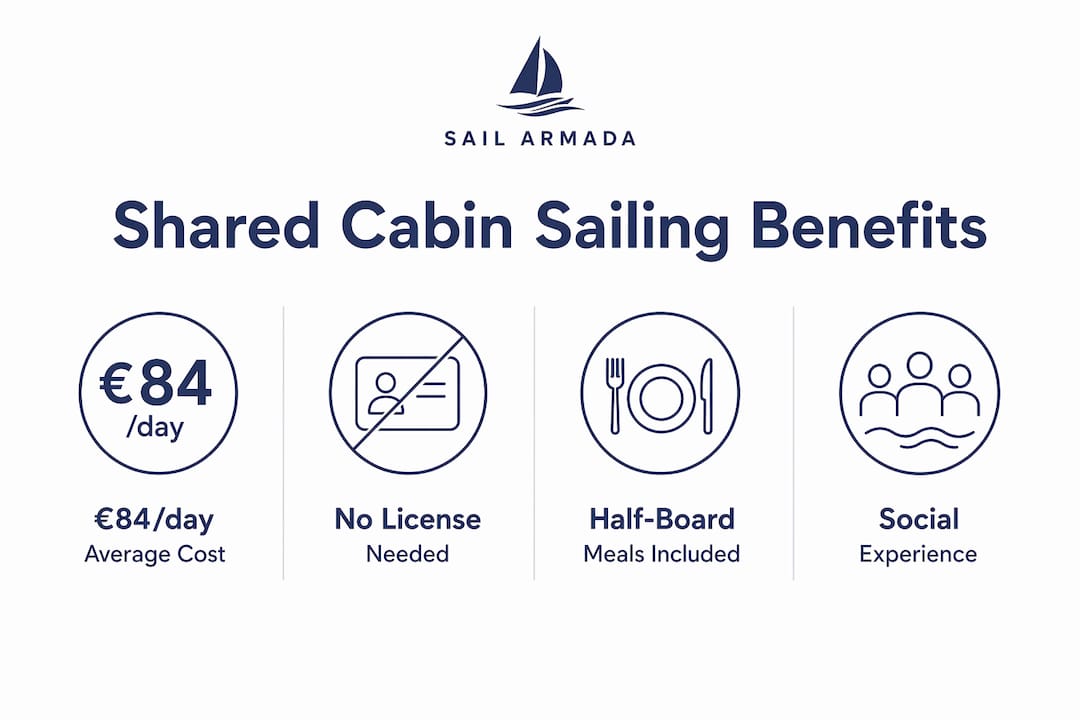 SAIL ARMADA

Shared Cabin Sailing Benefits

€84 /day

€84/day
Average Cost

No License
Needed

Half-Board
Meals Included

Social
Experience